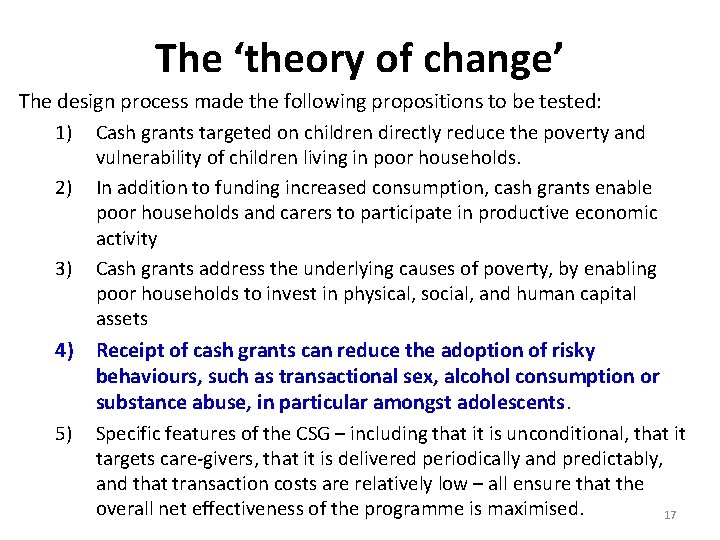 The ‘theory of change’

The design process made the following propositions to be tested:

1) Cash grants targeted on children directly reduce the poverty and vulnerability of children living in poor households.

2) In addition to funding increased consumption, cash grants enable poor households and carers to participate in productive economic activity

3) Cash grants address the underlying causes of poverty, by enabling poor households to invest in physical, social, and human capital assets

4) Receipt of cash grants can reduce the adoption of risky behaviours, such as transactional sex, alcohol consumption or substance abuse, in particular amongst adolescents.

5) Specific features of the CSG – including that it is unconditional, that it targets care-givers, that it is delivered periodically and predictably, and that transaction costs are relatively low – all ensure that the overall net effectiveness of the programme is maximised.

17